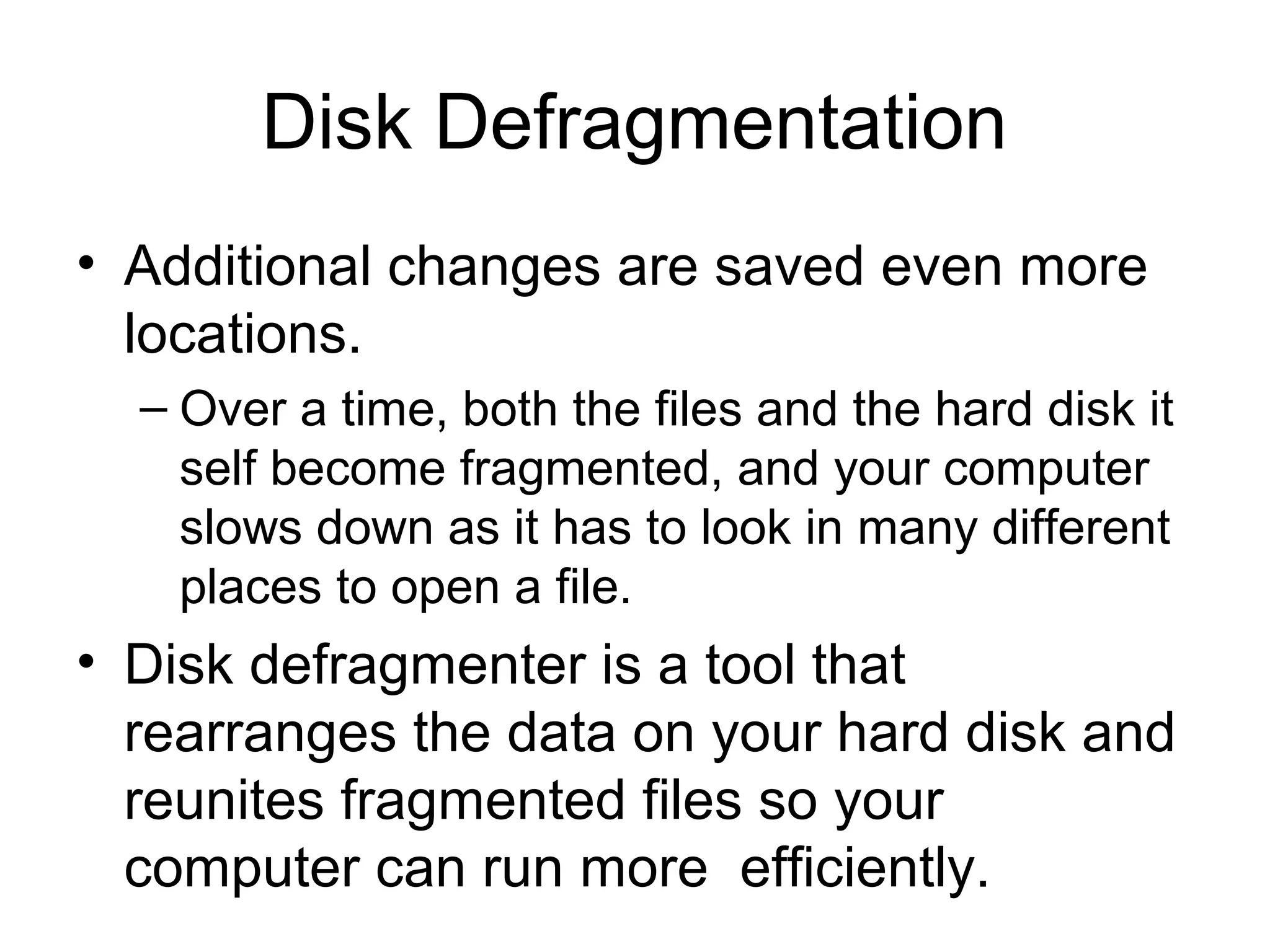 Disk Defragmentation

• Additional changes are saved even more locations.

– Over a time, both the files and the hard disk it self become fragmented, and your computer slows down as it has to look in many different places to open a file.

• Disk defragmenter is a tool that rearranges the data on your hard disk and reunites fragmented files so your computer can run more  efficiently.